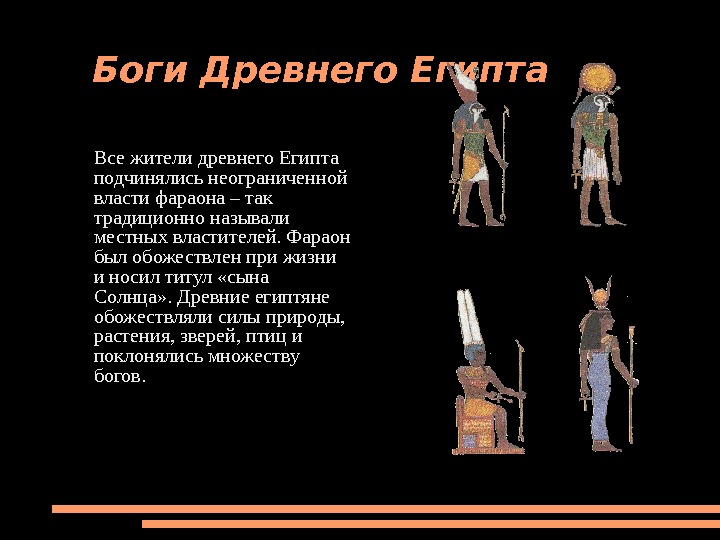 Боги Древнего Египта

Все жители древнего Египта подчинялись неограниченной власти фараона – так традиционно называли местных властителей. Фараон был обожествлен при жизни и носил титул «сына Солнца». Древние египтяне обожествляли силы природы, растения, зверей, птиц и поклонялись множеству богов.